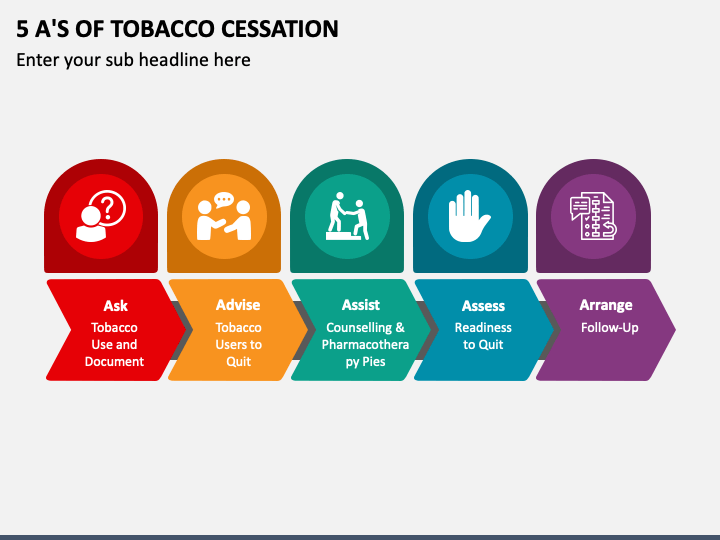 5 A'S OF TOBACCO CESSATION

Enter your sub headline here

Ask
Tobacco Use and Document

Advise
Tobacco Users to Quit

Assist
Counselling & Pharmacotherapy Pies

Assess
Readiness to Quit

Arrange
Follow-Up